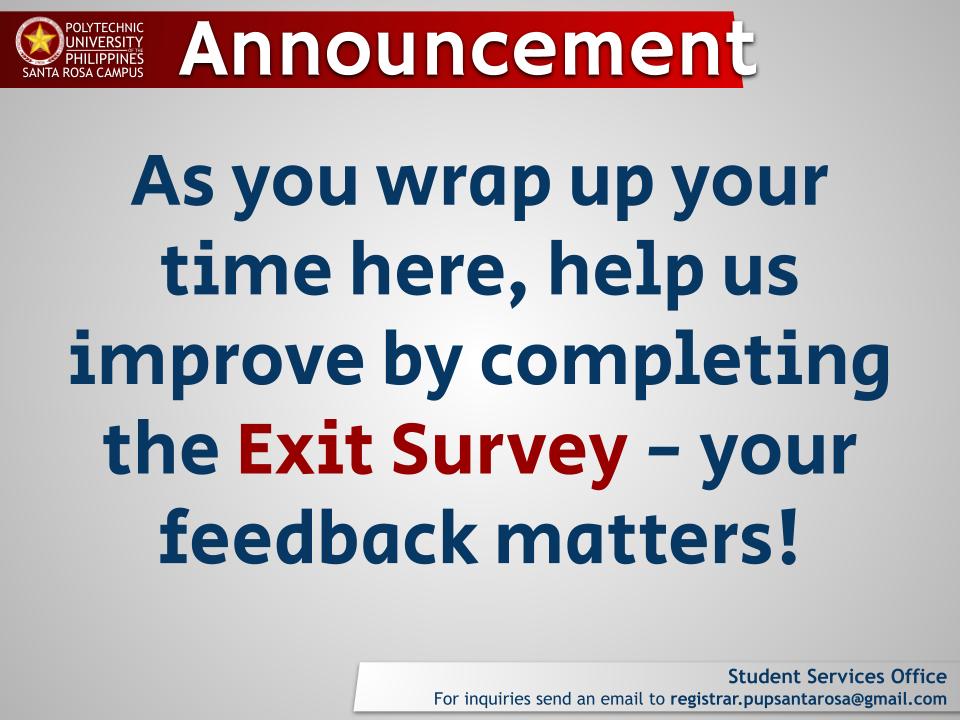 POLYTECHNIC UNIVERSITY OF THE PHILIPPINES SANTA ROSA CAMPUS

Announcement

As you wrap up your time here, help us improve by completing the Exit Survey – your feedback matters!

Student Services Office
For inquiries send an email to registrar.pupsantarosa@gmail.com